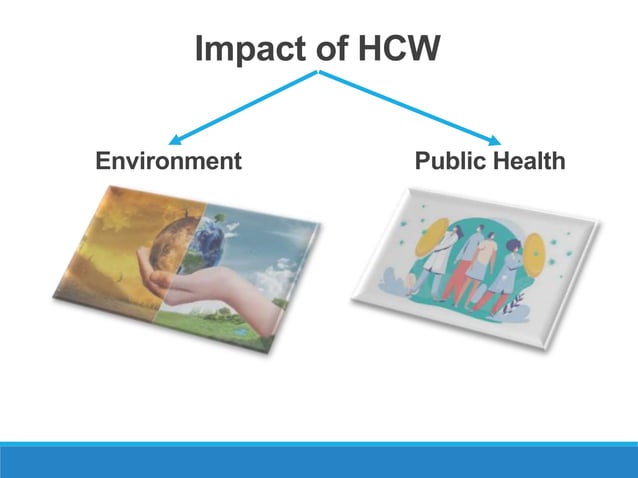 Impact of HCW

Environment

Public Health